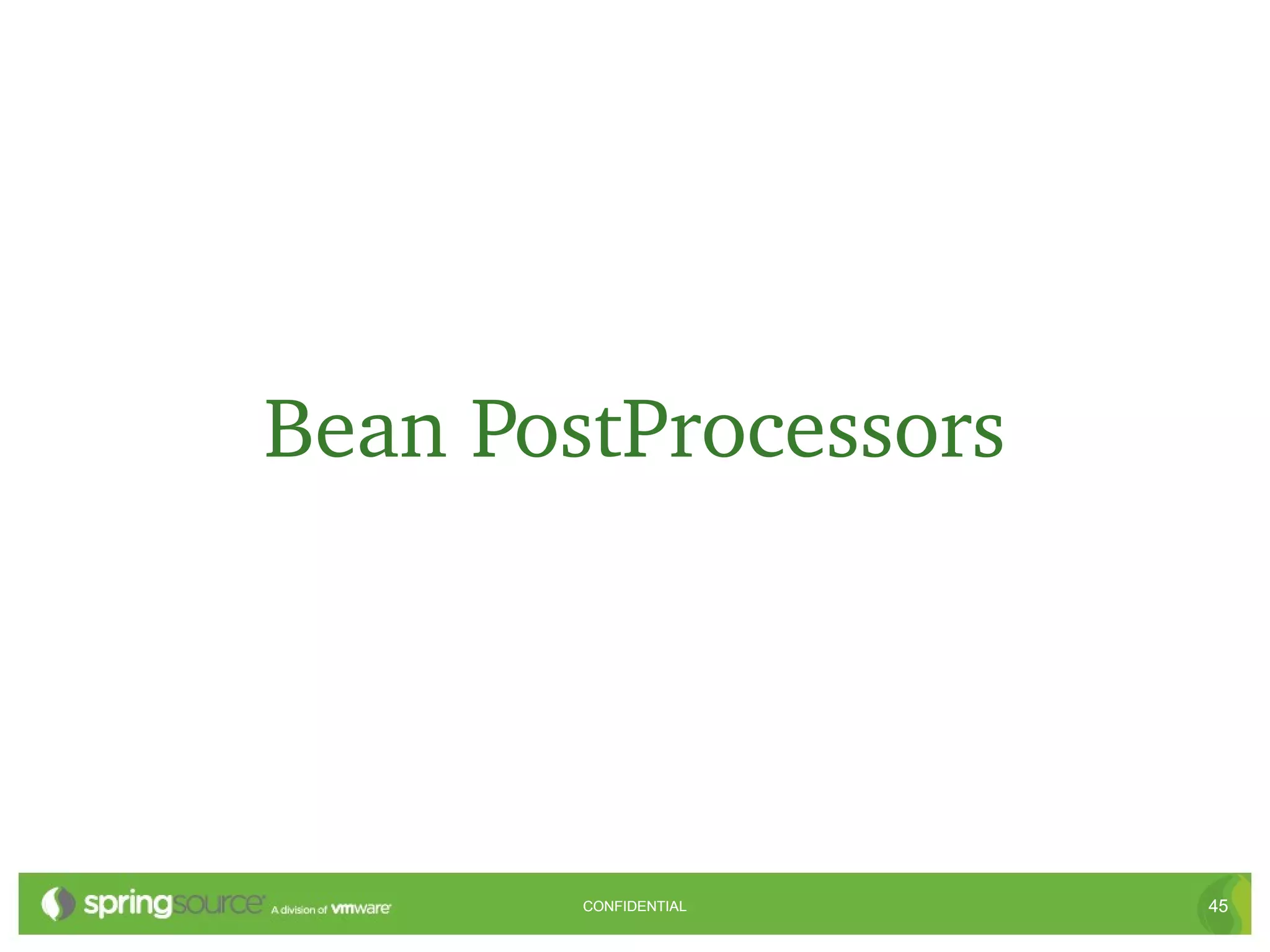 Bean PostProcessors

springsource A division of vmware

CONFIDENTIAL

45